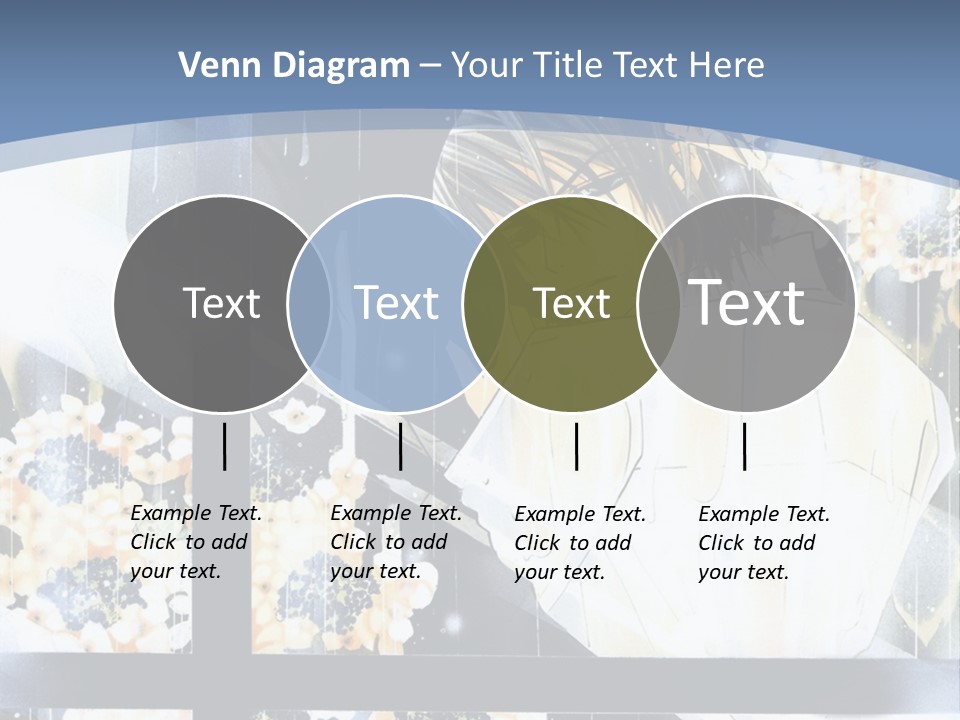 Venn Diagram – Your Title Text Here

Text

Text

Text

Text

Example Text. Click to add your text.

Example Text. Click to add your text.

Example Text. Click to add your text.

Example Text. Click to add your text.